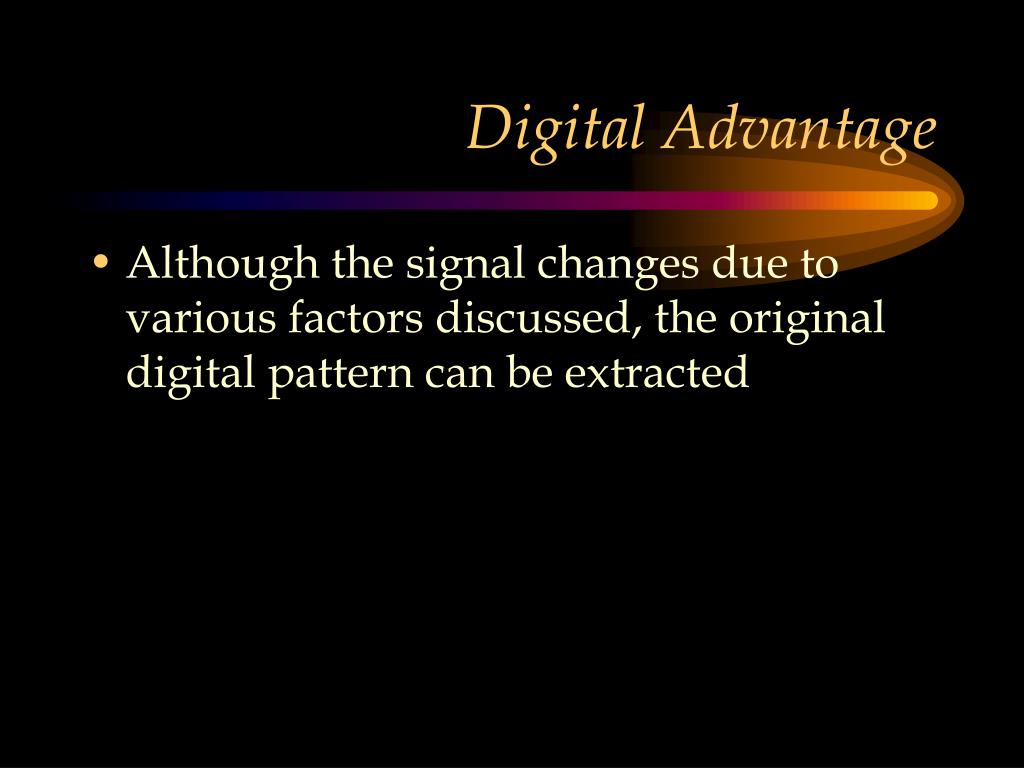 Digital Advantage

• Although the signal changes due to various factors discussed, the original digital pattern can be extracted